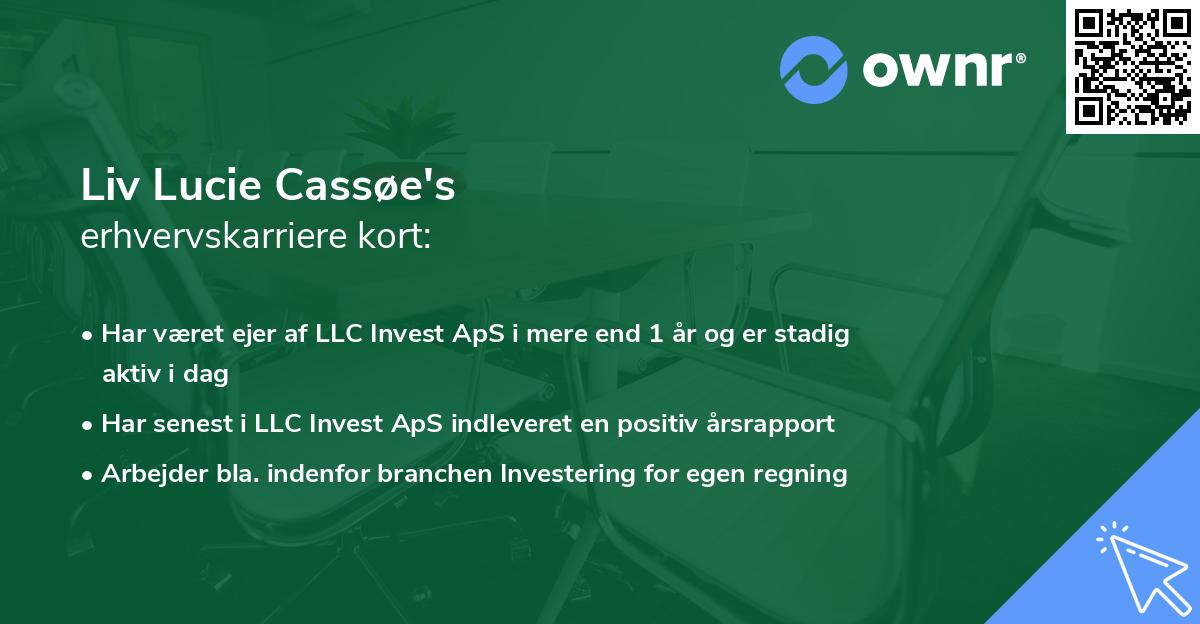 ownr®

Liv Lucie Cassøe's
erhvervskarriere kort:

• Har været ejer af LLC Invest ApS i mere end 1 år og er stadig aktiv i dag
• Har senest i LLC Invest ApS indleveret en positiv årsrapport
• Arbejder bla. indenfor branchen Investering for egen regning